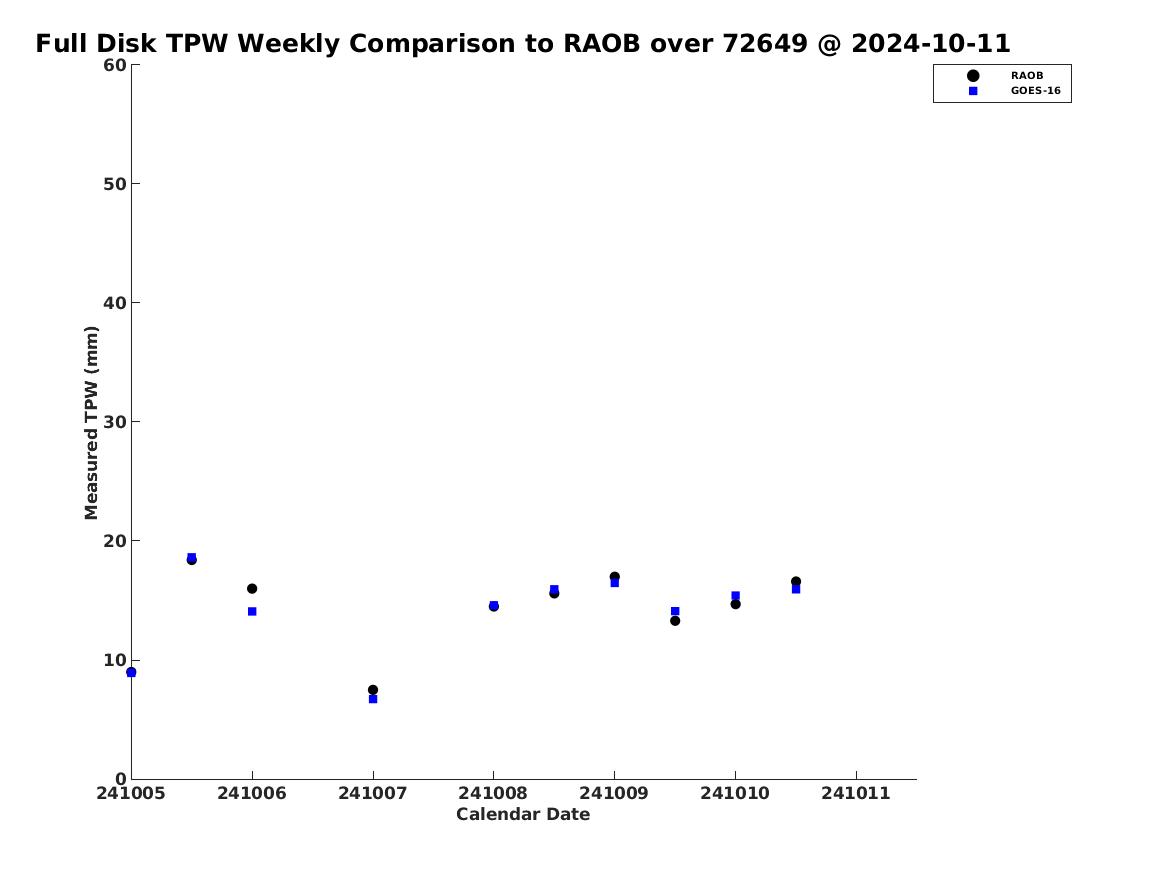 Full Disk TPW Weekly Comparison to RAOB over 72649 @ 2024-10-11

RAOB
GOES-16

Measured TPW (mm)

60
50
40
30
20
10
0

241005 241006 241007 241008 241009 241010 241011

Calendar Date